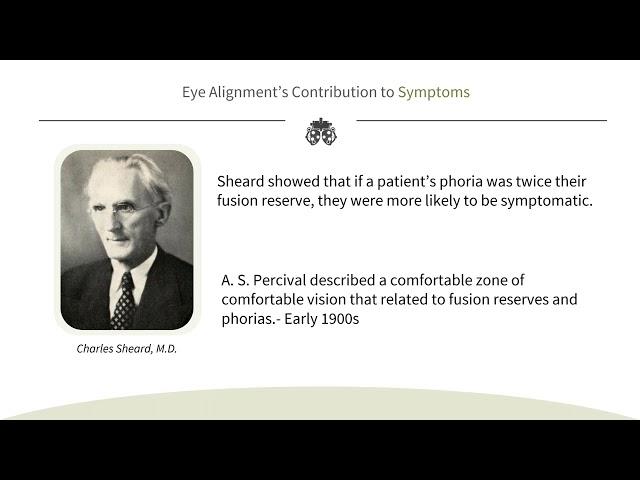 Eye Alignment's Contribution to Symptoms

Charles Sheard, M.D.

Sheard showed that if a patient's phoria was twice their fusion reserve, they were more likely to be symptomatic.

A. S. Percival described a comfortable zone of comfortable vision that related to fusion reserves and phorias.- Early 1900s